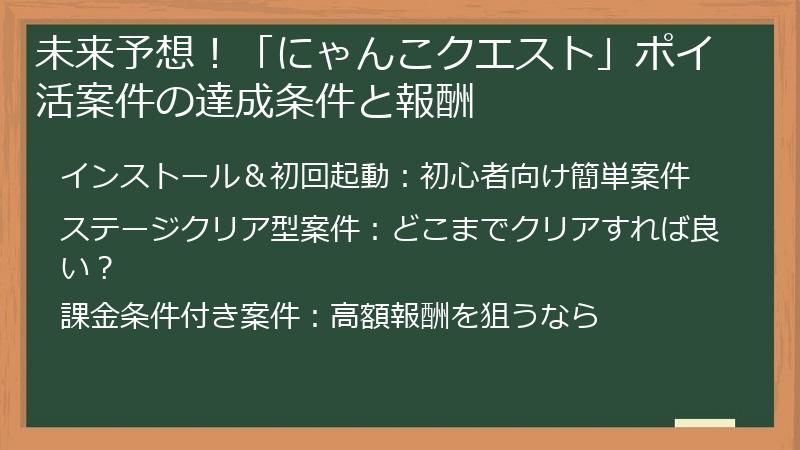 未来予想！「にゃんこクエスト」ポイ活案件の達成条件と報酬

インストール＆初回起動：初心者向け簡単案件

ステージクリア型案件：どこまでクリアすれば良い？

課金条件付き案件：高額報酬を狙うなら